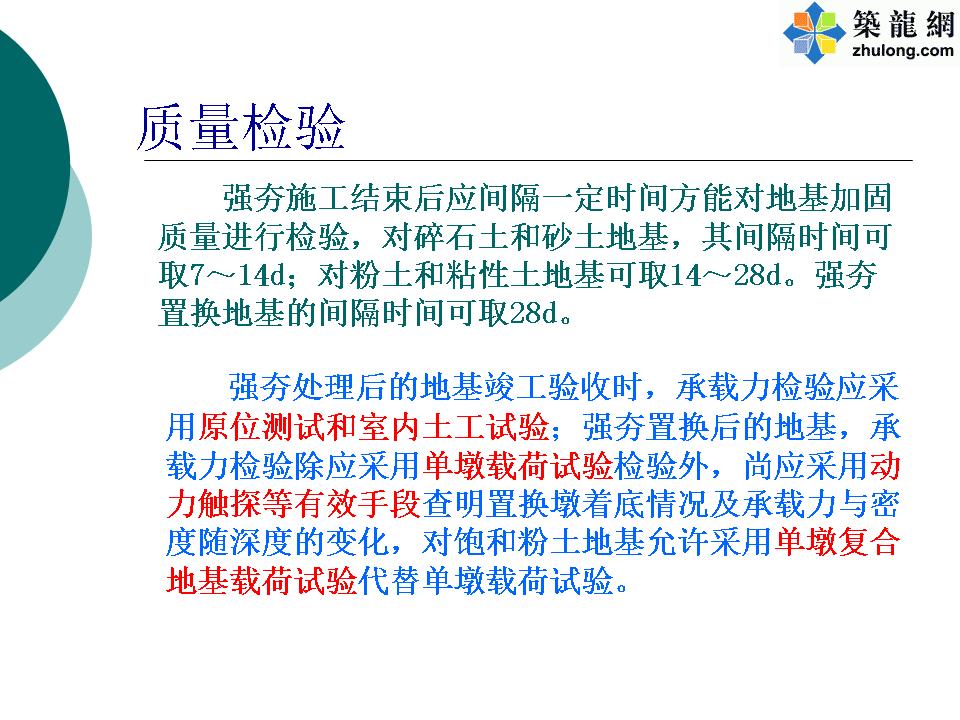 築龍網
zhulong.com

质量检验

强夯施工结束后应间隔一定时间方能对地基加固质量进行检验，对碎石土和砂土地基，其间隔时间可取7～14d；对粉土和粘性土地基可取14～28d。强夯置换地基的间隔时间可取28d。

强夯处理后的地基竣工验收时，承载力检验应采用原位测试和室内土工试验；强夯置换后的地基，承载力检验除应采用单墩载荷试验检验外，尚应采用动力触探等有效手段查明置换墩着底情况及承载力与密度随深度的变化，对饱和粉土地基允许采用单墩复合地基载荷试验代替单墩载荷试验。